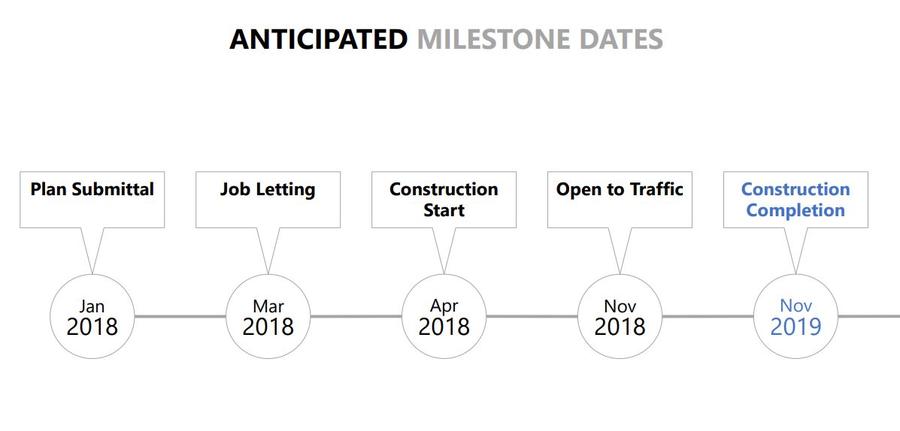 ANTICIPATED MILESTONE DATES

Plan Submittal

Jan 2018

Job Letting

Mar 2018

Construction Start

Apr 2018

Open to Traffic

Nov 2018

Construction Completion

Nov 2019